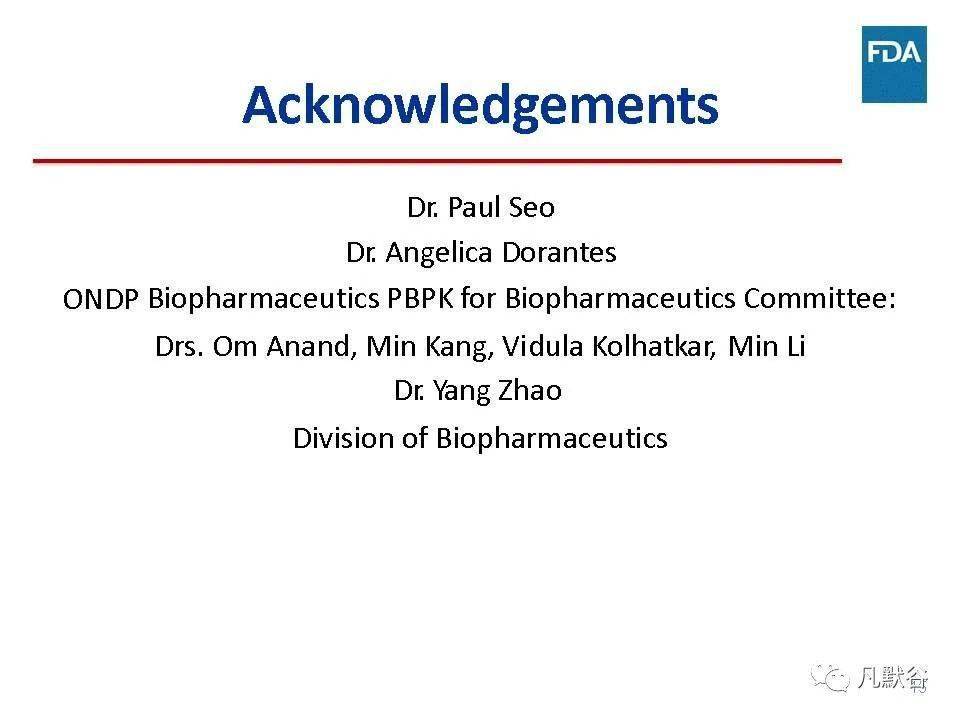 FDA

Acknowledgements

Dr. Paul Seo
Dr. Angelica Dorantes
ONDP Biopharmaceutics PBPK for Biopharmaceutics Committee:
Drs. Om Anand, Min Kang, Vidula Kolhatkar, Min Li
Dr. Yang Zhao
Division of Biopharmaceutics

凡默谷